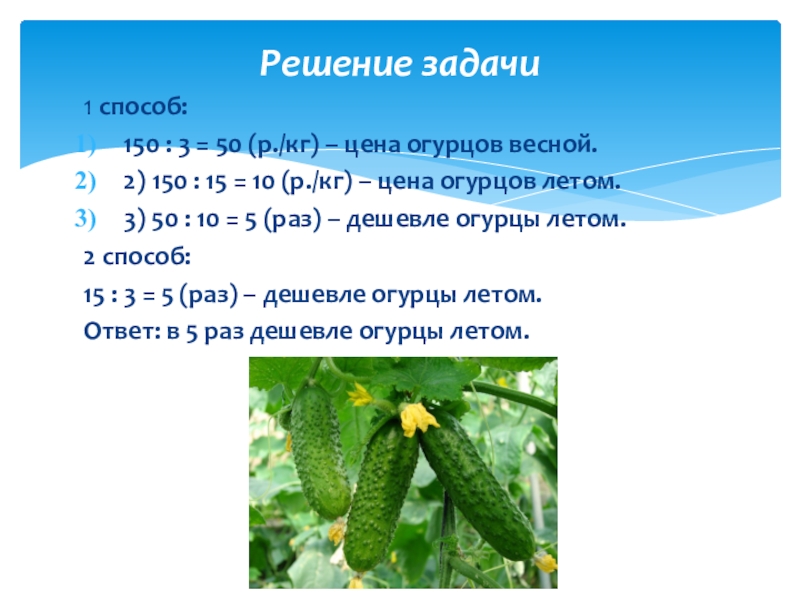 Решение задачи

1 способ:

1) 150 : 3 = 50 (р./кг) – цена огурцов весной.

2) 2) 150 : 15 = 10 (р./кг) – цена огурцов летом.

3) 3) 50 : 10 = 5 (раз) – дешевле огурцы летом.

2 способ:

15 : 3 = 5 (раз) – дешевле огурцы летом.

Ответ: в 5 раз дешевле огурцы летом.